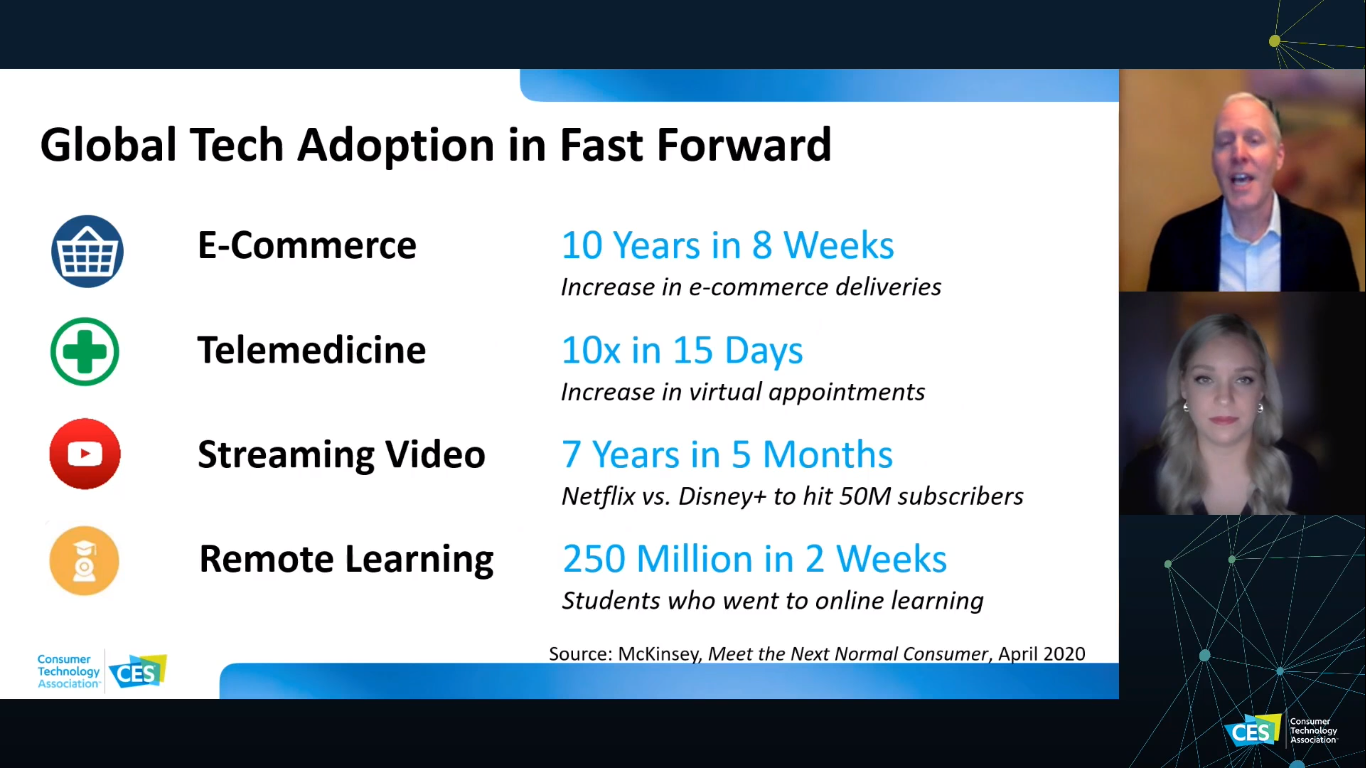 Global Tech Adoption in Fast Forward

E-Commerce
10 Years in 8 Weeks
Increase in e-commerce deliveries

Telemedicine
10x in 15 Days
Increase in virtual appointments

Streaming Video
7 Years in 5 Months
Netflix vs. Disney+ to hit 50M subscribers

Remote Learning
250 Million in 2 Weeks
Students who went to online learning

Source: McKinsey, Meet the Next Normal Consumer, April 2020

Consumer Technology Association CES

CES Consumer Technology Association